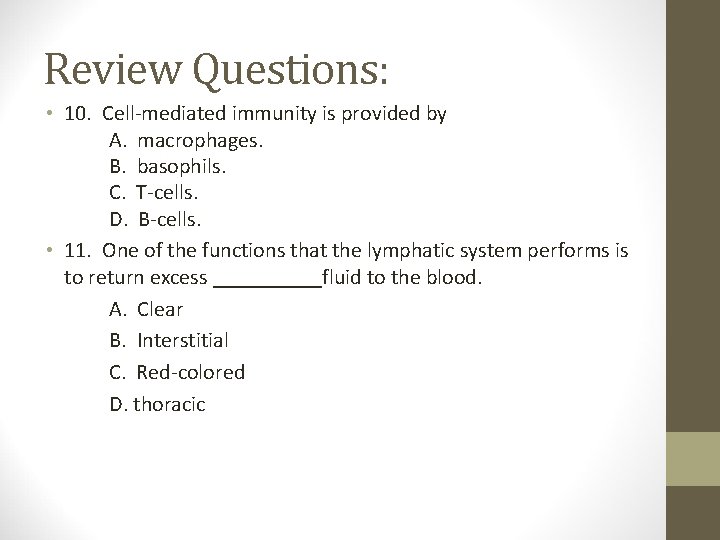 Review Questions:

• 10. Cell-mediated immunity is provided by
A. macrophages.
B. basophils.
C. T-cells.
D. B-cells.

• 11. One of the functions that the lymphatic system performs is to return excess __________fluid to the blood.
A. Clear
B. Interstitial
C. Red-colored
D. thoracic